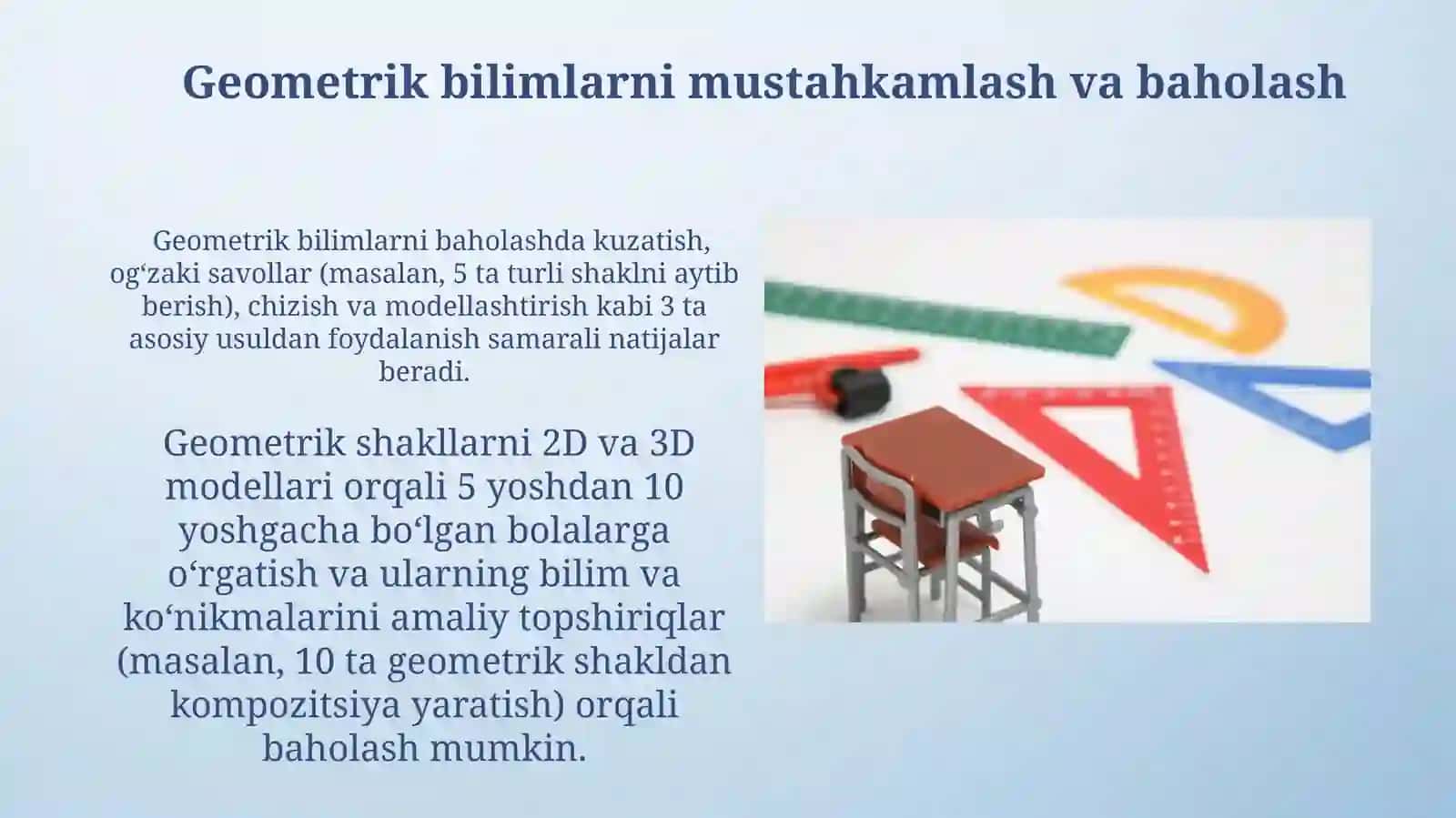 Geometrik bilimlarni mustahkamlash va baholash

Geometrik bilimlarni baholashda kuzatish, og‘zaki savollar (masalan, 5 ta turli shaklni aytib berish), chizish va modellashtirish kabi 3 ta asosiy usuldan foydalanish samarali natijalar beradi.

Geometrik shakllarni 2D va 3D modellari orqali 5 yoshdan 10 yoshgacha bo‘lgan bolalarga o‘rgatish va ularning bilim va ko‘nikmalarini amaliy topshiriqlar (masalan, 10 ta geometrik shakldan kompozitsiya yaratish) orqali baholash mumkin.